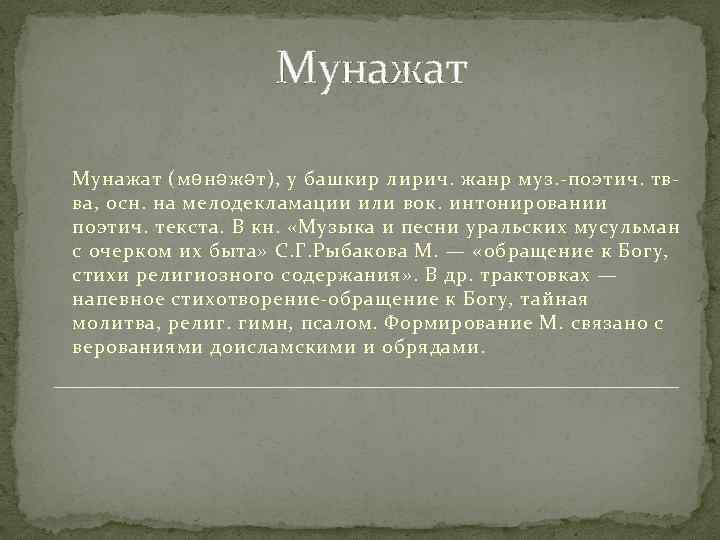 Мунажат

Мунажат (мөнәжәт), у башкир лирич. жанр муз.-поэтич. тв-ва, осн. на мелодекламации или вок. интонировании поэтич. текста. В кн. «Музыка и песни уральских мусульман с очерком их быта» С.Г.Рыбакова М. — «обращение к Богу, стихи религиозного содержания». В др. трактовках — напевное стихотворение-обращение к Богу, тайная молитва, религ. гимн, псалом. Формирование М. связано с верованиями доисламскими и обрядами.